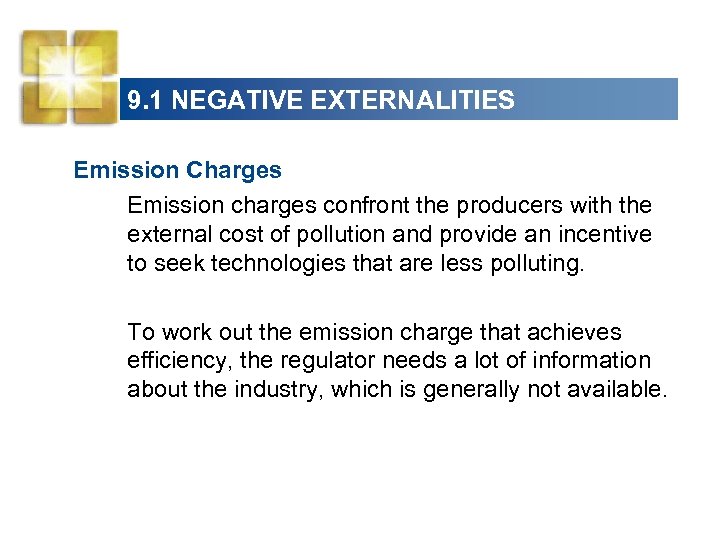 9.1 NEGATIVE EXTERNALITIES

Emission Charges

Emission charges confront the producers with the external cost of pollution and provide an incentive to seek technologies that are less polluting.

To work out the emission charge that achieves efficiency, the regulator needs a lot of information about the industry, which is generally not available.